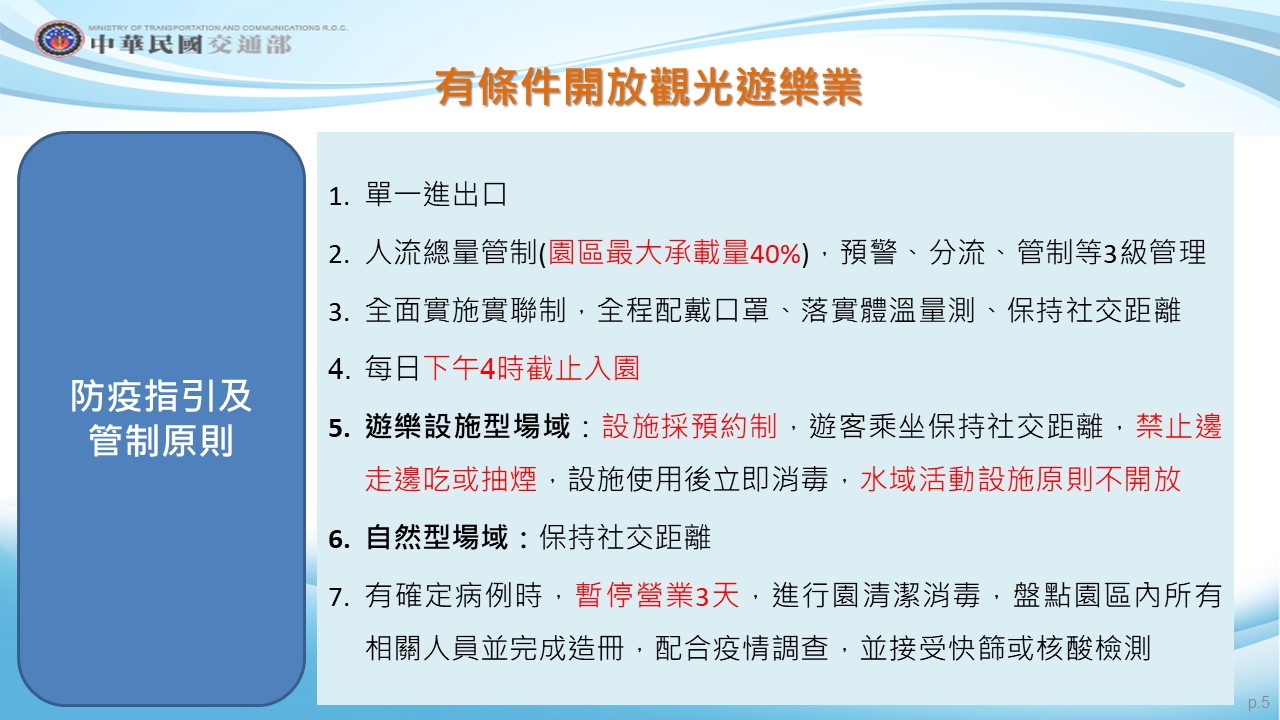 MINISTRY OF TRANSPORTATION AND COMMUNICATIONS R.O.C.
中華民國交通部

有條件開放觀光遊樂業

防疫指引及管制原則

1. 單一進出口

2. 人流總量管制(園區最大承載量40%)，預警、分流、管制等3級管理

3. 全面實施實聯制，全程配戴口罩、落實體溫量測、保持社交距離

4. 每日下午4時截止入園

5. 遊樂設施型場域：設施採預約制，遊客乘坐保持社交距離，禁止邊走邊吃或抽煙，設施使用後立即消毒，水域活動設施原則不開放

6. 自然型場域：保持社交距離

7. 有確定病例時，暫停營業3天，進行園清潔消毒，盤點園區內所有相關人員並完成造冊，配合疫情調查，並接受快篩或核酸檢測

p.5